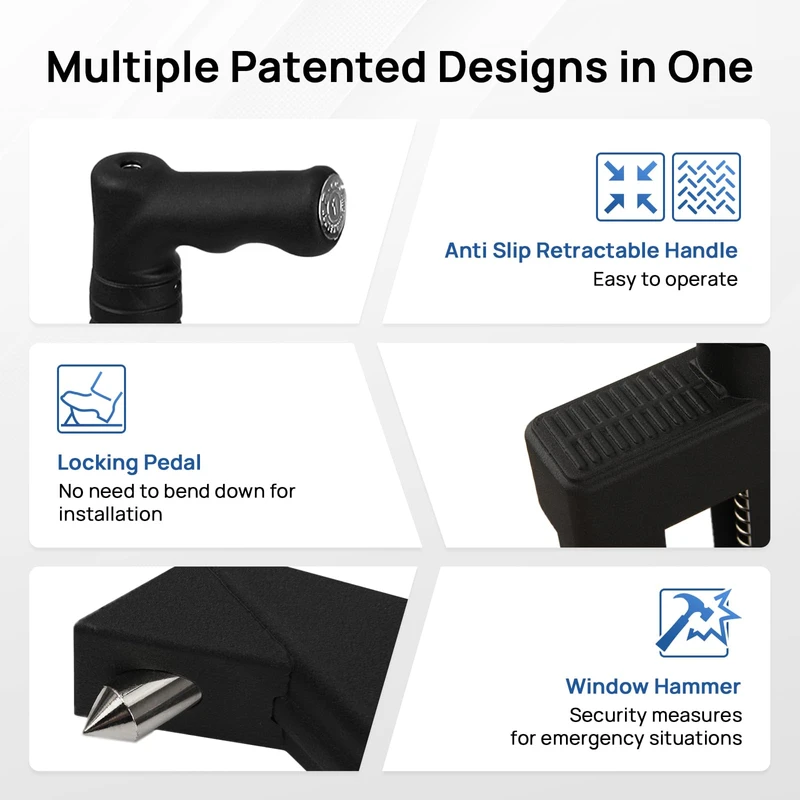 Multiple Patented Designs in One

Anti Slip Retractable Handle
Easy to operate

Locking Pedal
No need to bend down for installation

Window Hammer
Security measures for emergency situations